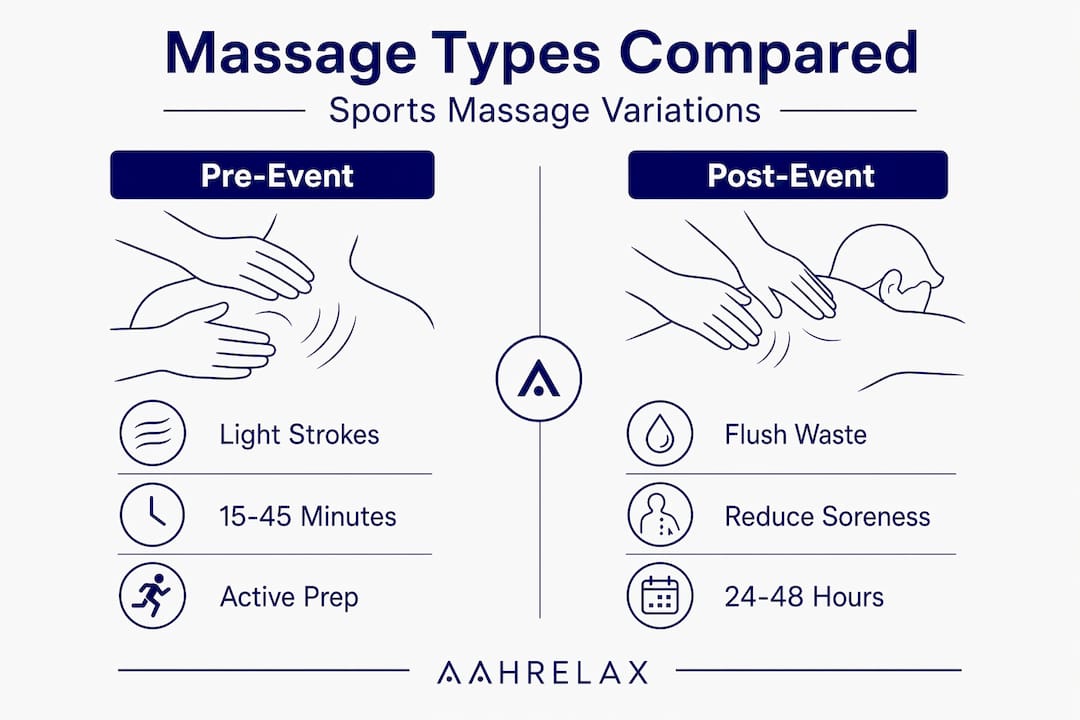 Massage Types Compared

Sports Massage Variations

Pre-Event

Light Strokes

15-45 Minutes

Active Prep

Post-Event

Flush Waste

Reduce Soreness

24-48 Hours

AAHRELAX